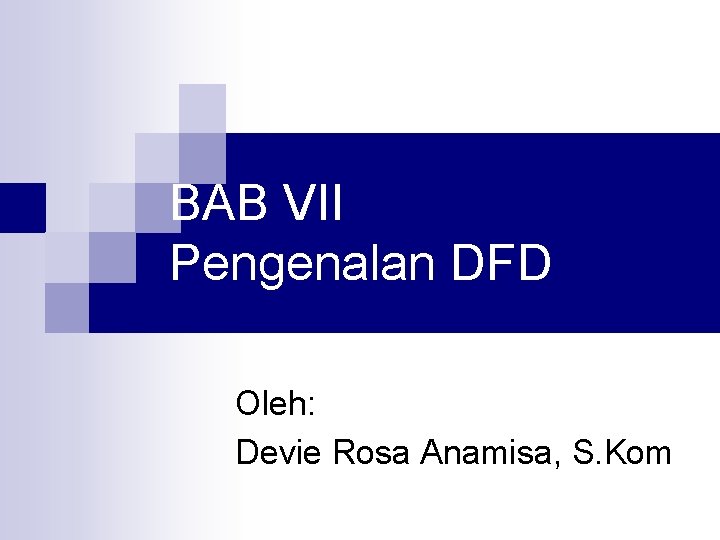 BAB VII
Pengenalan DFD

Oleh:
Devie Rosa Anamisa, S.Kom